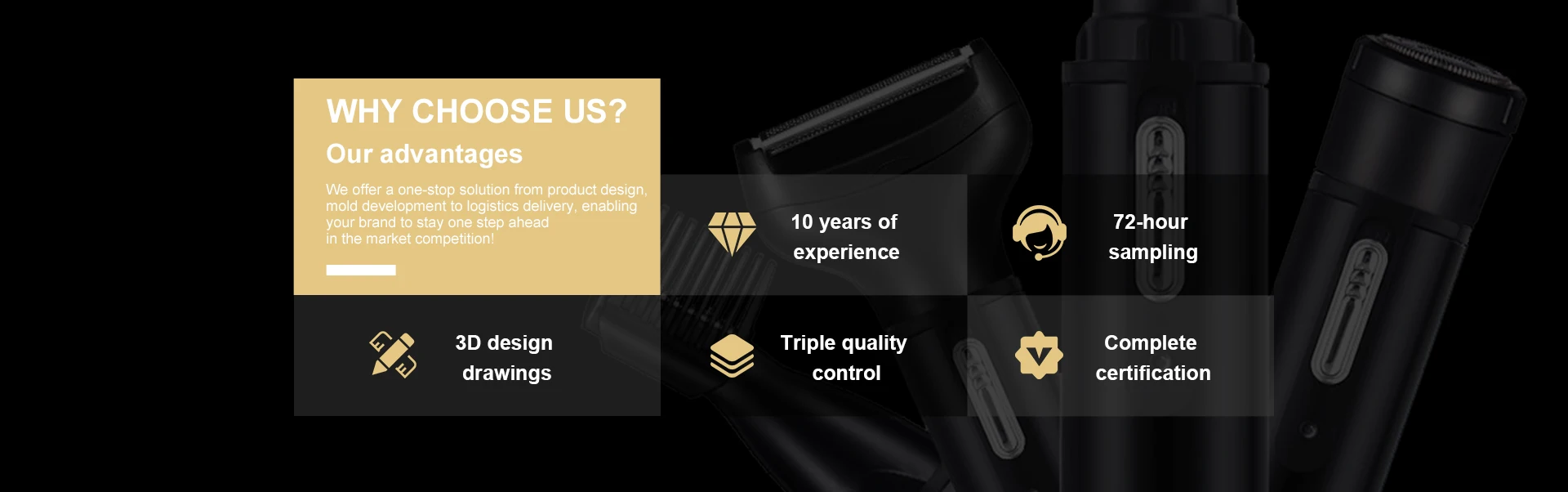 WHY CHOOSE US?

Our advantages

We offer a one-stop solution from product design, mold development to logistics delivery, enabling your brand to stay one step ahead in the market competition!

10 years of experience

72-hour sampling

3D design drawings

Triple quality control

Complete certification